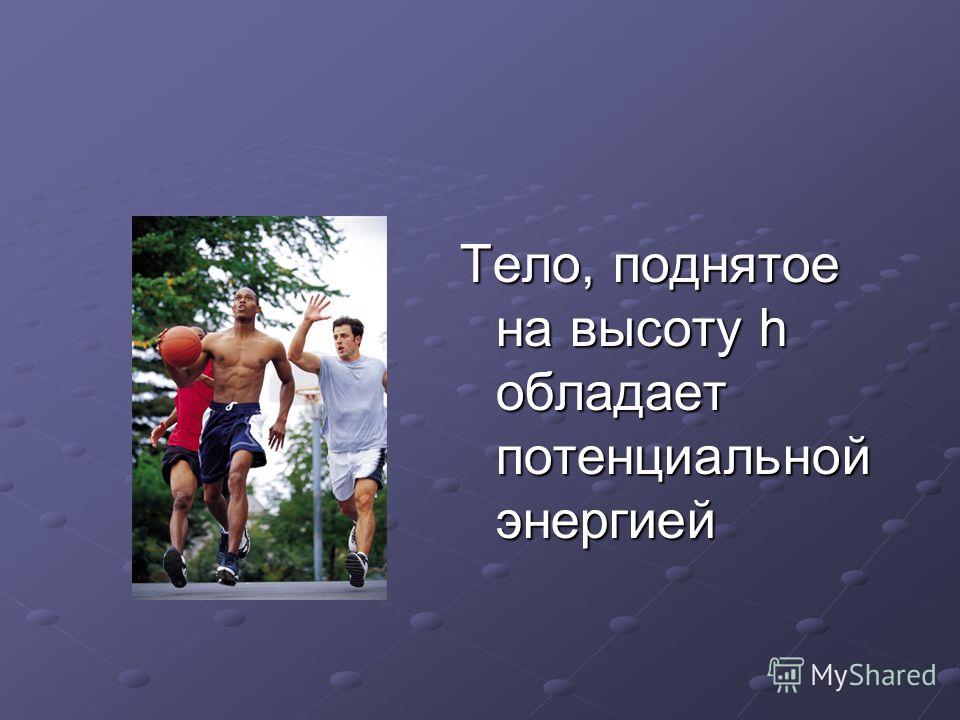 Тело, поднятое на высоту h обладает потенциальной энергией

MyShared